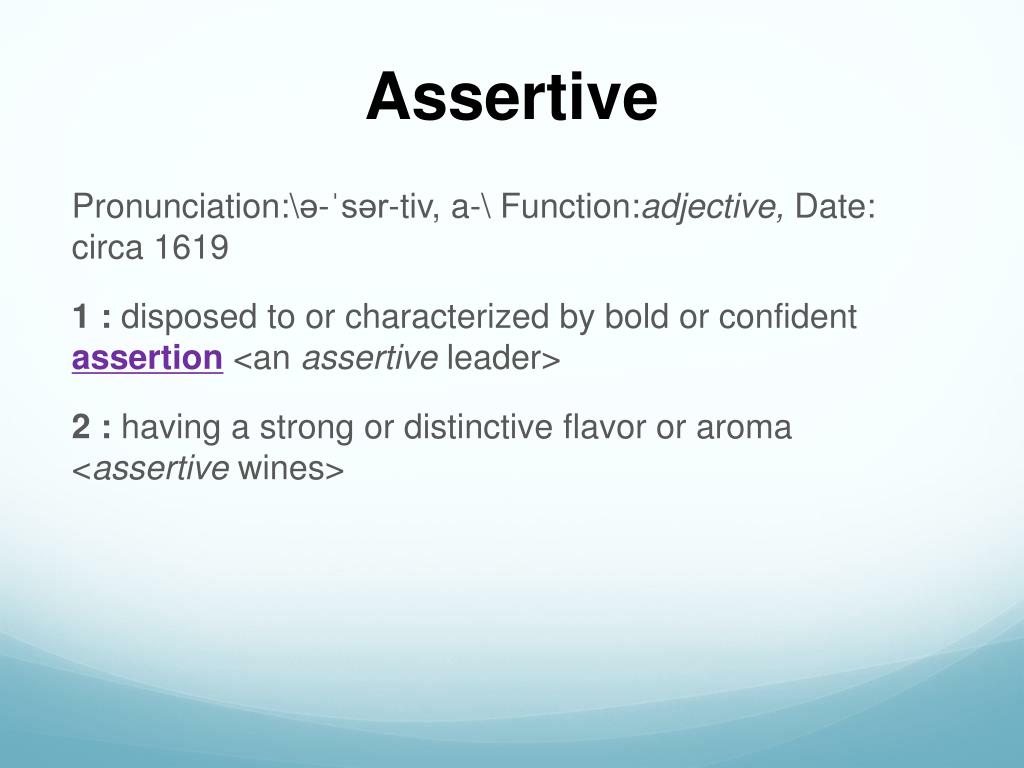 Assertive

Pronunciation:\ə-ˈsər-tiv, a-\ Function:adjective, Date: circa 1619

1 : disposed to or characterized by bold or confident assertion <an assertive leader>

2 : having a strong or distinctive flavor or aroma <assertive wines>